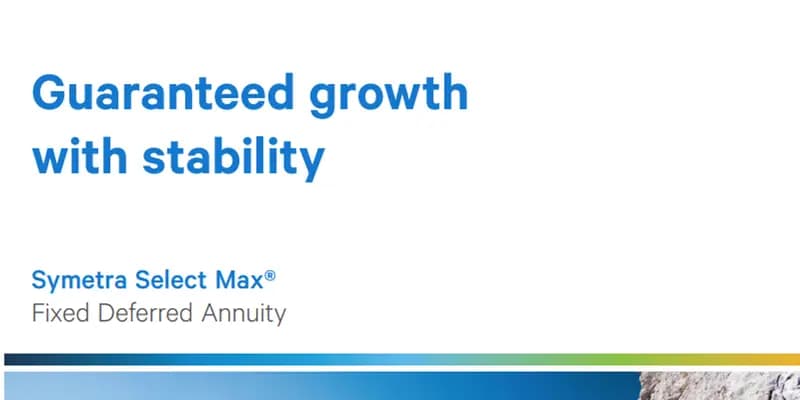 Guaranteed growth with stability

Symetra Select Max®
Fixed Deferred Annuity